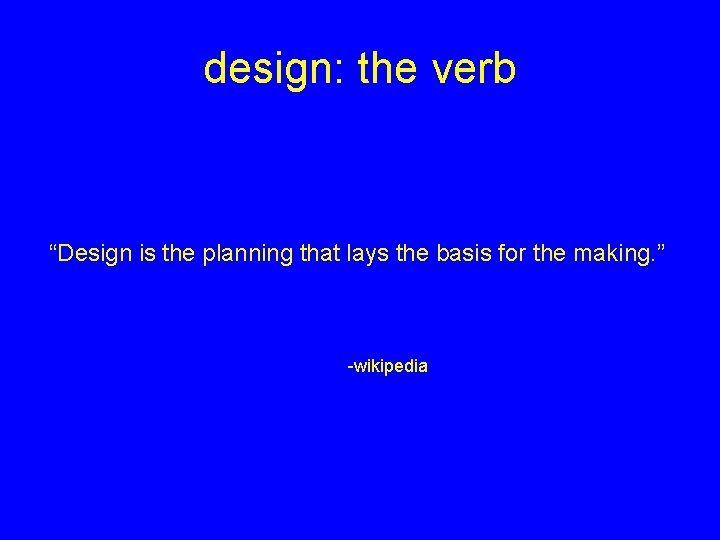 design: the verb

“Design is the planning that lays the basis for the making.”

-wikipedia